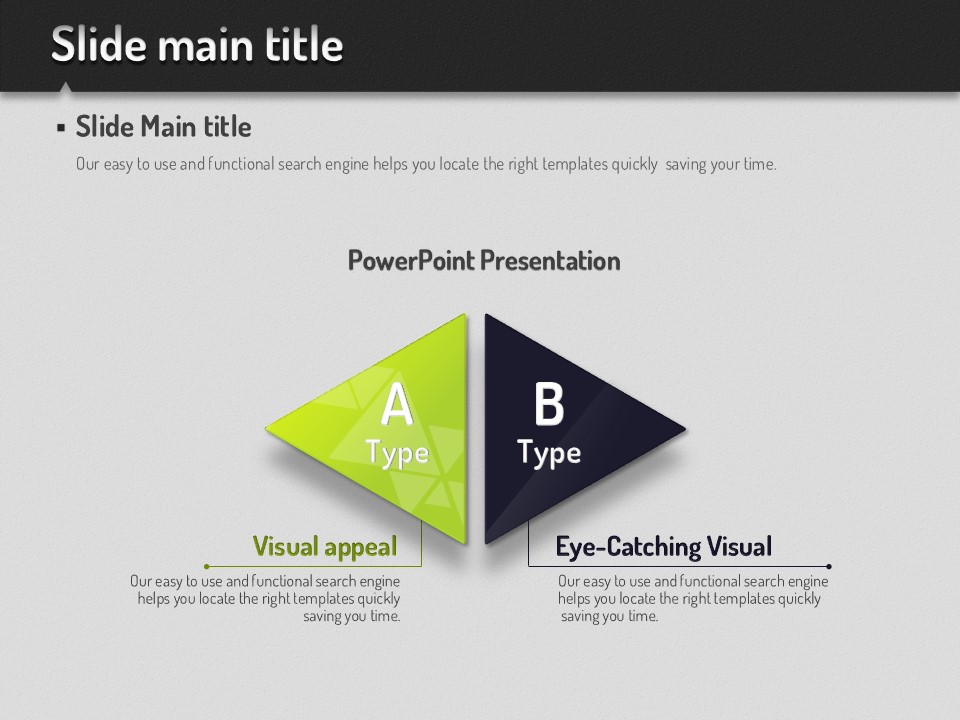 Slide main title

▪ Slide Main title

Our easy to use and functional search engine helps you locate the right templates quickly saving your time.

PowerPoint Presentation

A
Type

B
Type

Visual appeal

Our easy to use and functional search engine helps you locate the right templates quickly saving you time.

Eye-Catching Visual

Our easy to use and functional search engine helps you locate the right templates quickly saving you time.